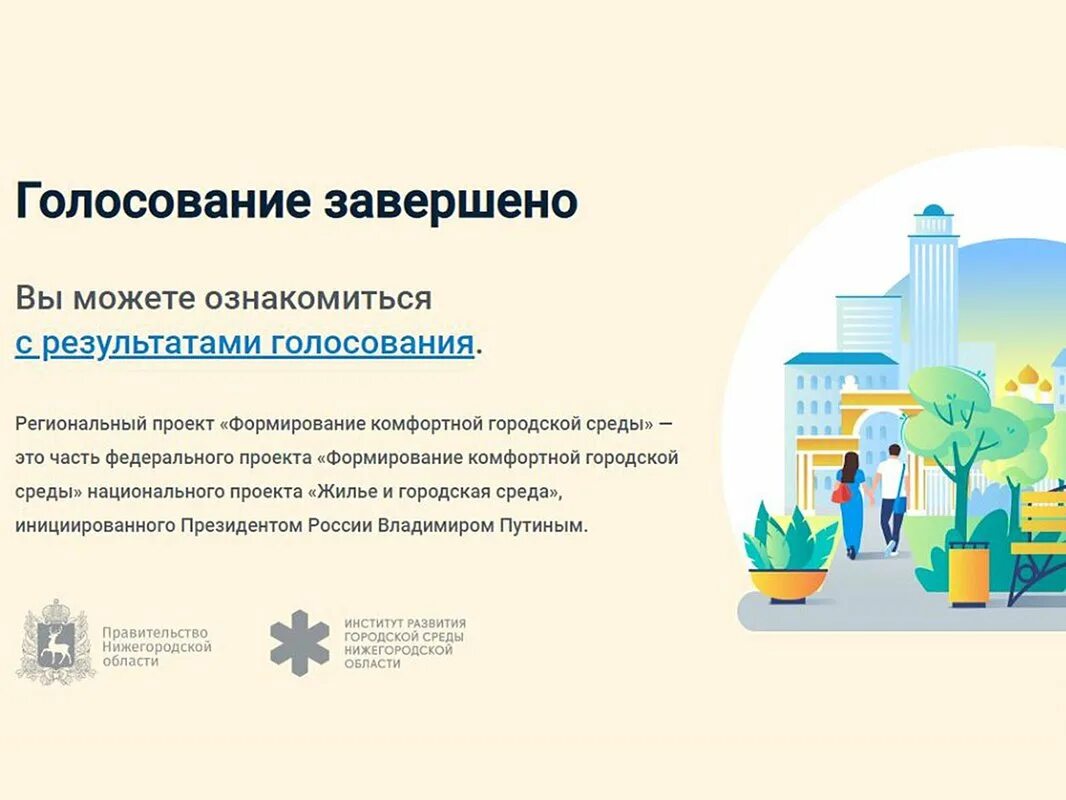 Голосование завершено

Вы можете ознакомиться с результатами голосования.

Региональный проект «Формирование комфортной городской среды» — это часть федерального проекта «Формирование комфортной городской среды» национального проекта «Жилье и городская среда», инициированного Президентом России Владимиром Путиным.

Правительство Нижегородской области

ИНСТИТУТ РАЗВИТИЯ ГОРОДСКОЙ СРЕДЫ НИЖЕГОРОДСКОЙ ОБЛАСТИ